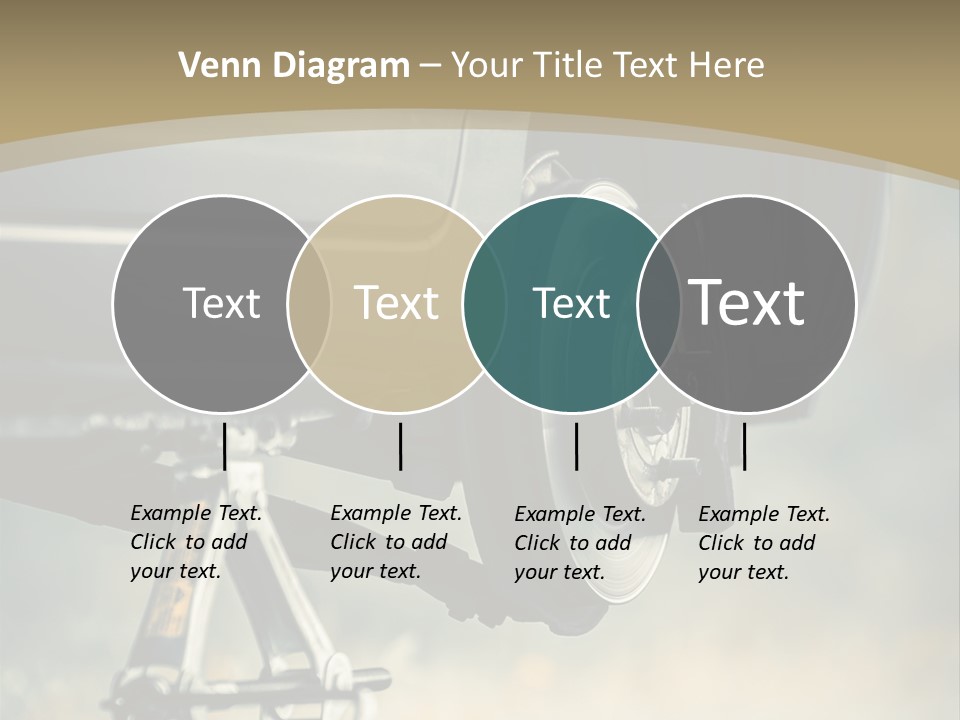 Venn Diagram – Your Title Text Here

Text

Text

Text

Text

Example Text. Click to add your text.

Example Text. Click to add your text.

Example Text. Click to add your text.

Example Text. Click to add your text.